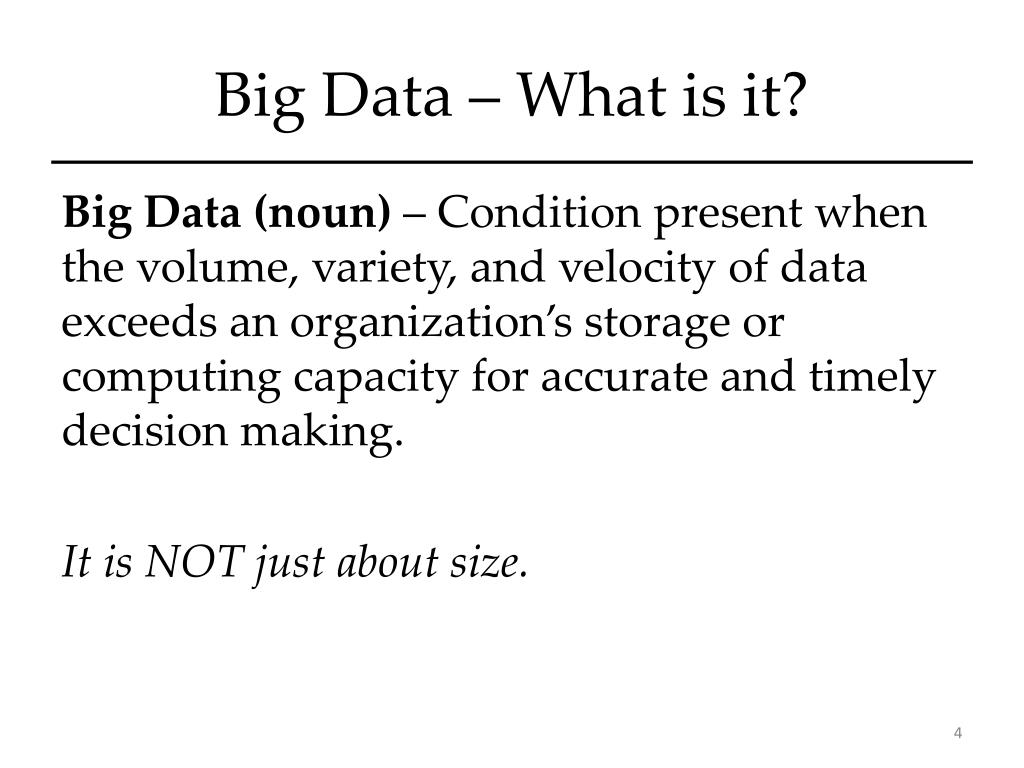 Big Data – What is it?

Big Data (noun) – Condition present when the volume, variety, and velocity of data exceeds an organization’s storage or computing capacity for accurate and timely decision making.

It is NOT just about size.

4